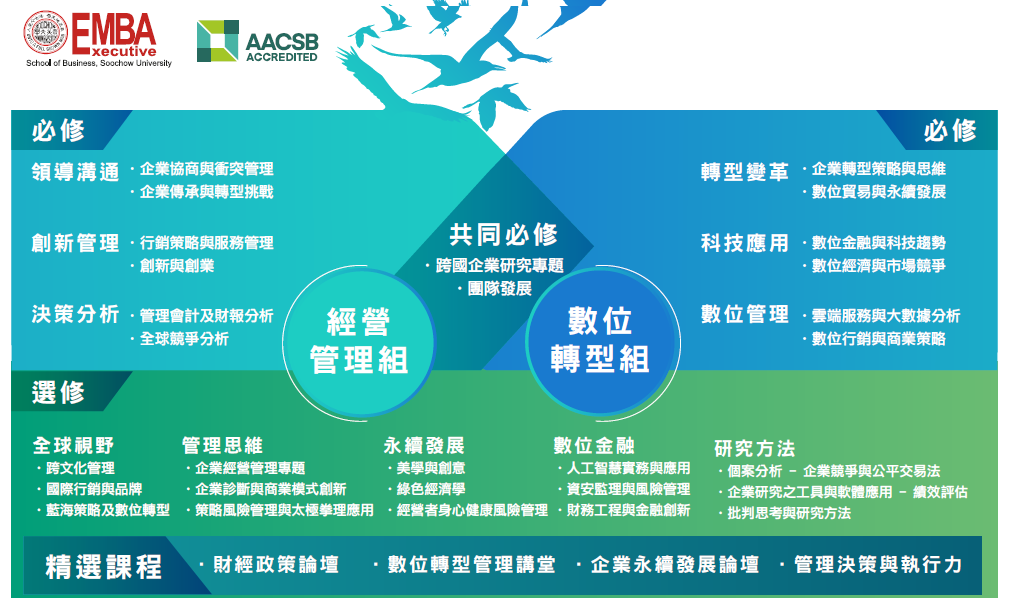 EMBA
Executive
School of Business, Soochow University

AACSB ACCREDITED

必修

領導溝通
・企業協商與衝突管理
・企業傳承與轉型挑戰

創新管理
・行銷策略與服務管理
・創新與創業

決策分析
・管理會計及財報分析
・全球競爭分析

共同必修
・跨國企業研究專題
・團隊發展

經營管理組

數位轉型組

必修

轉型變革
・企業轉型策略與思維
・數位貿易與永續發展

科技應用
・數位金融與科技趨勢
・數位經濟與市場競爭

數位管理
・雲端服務與大數據分析
・數位行銷與商業策略

選修

全球視野
・跨文化管理
・國際行銷與品牌
・藍海策略及數位轉型

管理思維
・企業經營管理專題
・企業診斷與商業模式創新
・策略風險管理與太極拳理應用

永續發展
・美學與創意
・綠色經濟學
・經營者身心健康風險管理

數位金融
・人工智慧實務與應用
・資安監理與風險管理
・財務工程與金融創新

研究方法
・個案分析 － 企業競爭與公平交易法
・企業研究之工具與軟體應用 － 績效評估
・批判思考與研究方法

精選課程
・財經政策論壇
・數位轉型管理講堂
・企業永續發展論壇
・管理決策與執行力